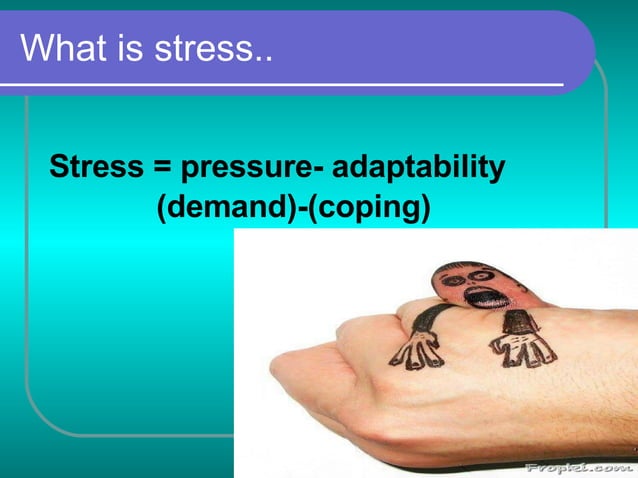 What is stress..

Stress = pressure- adaptability
(demand)-(coping)

Fropki.com